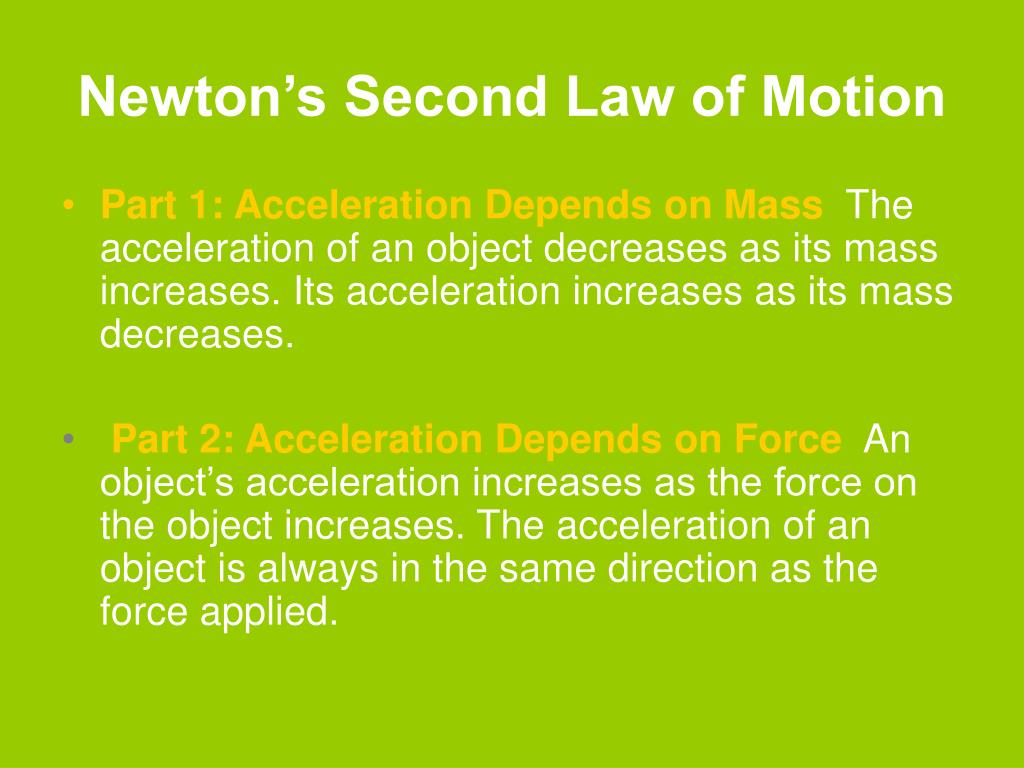 Newton’s Second Law of Motion

• Part 1: Acceleration Depends on Mass The acceleration of an object decreases as its mass increases. Its acceleration increases as its mass decreases.

• Part 2: Acceleration Depends on Force An object’s acceleration increases as the force on the object increases. The acceleration of an object is always in the same direction as the force applied.